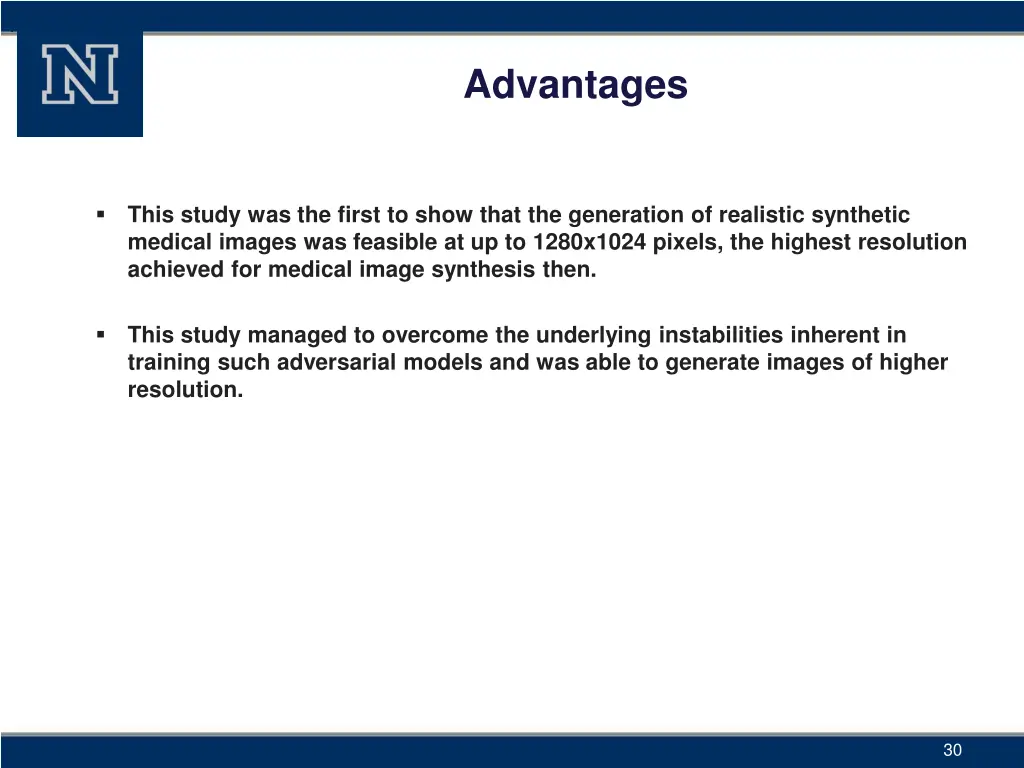 N

Advantages

▪ This study was the first to show that the generation of realistic synthetic medical images was feasible at up to 1280x1024 pixels, the highest resolution achieved for medical image synthesis then.

▪ This study managed to overcome the underlying instabilities inherent in training such adversarial models and was able to generate images of higher resolution.

30